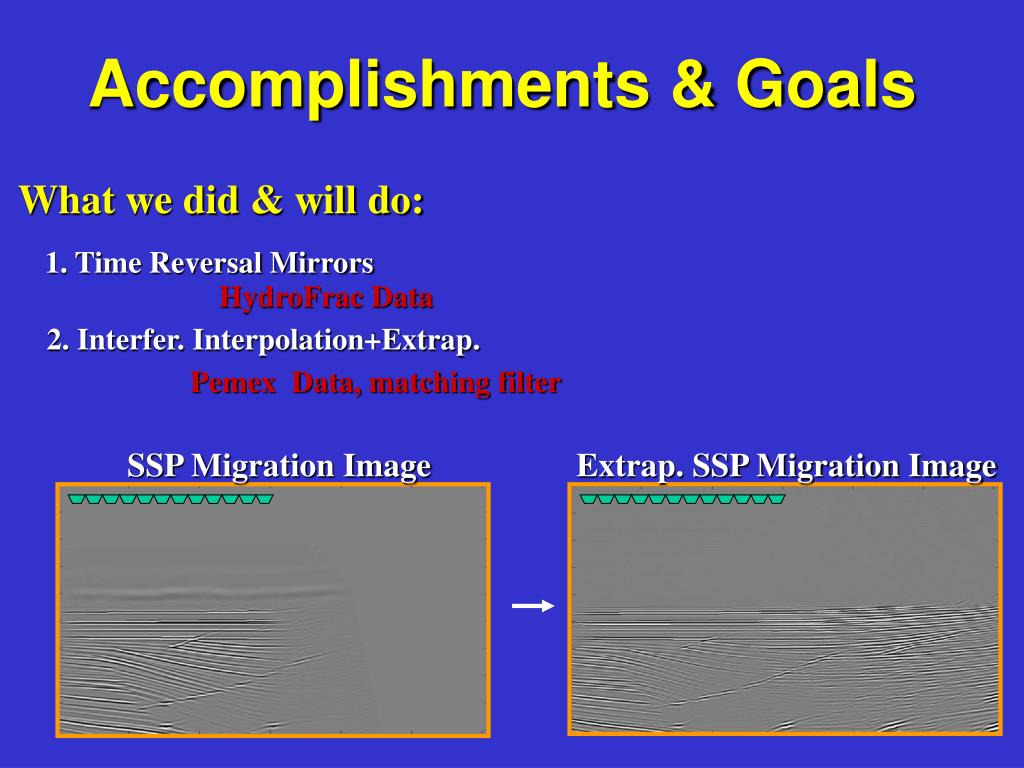 Accomplishments & Goals

What we did & will do:

1. Time Reversal Mirrors
HydroFrac Data

2. Interfer. Interpolation+Extrap.
Pemex Data, matching filter

SSP Migration Image

Extrap. SSP Migration Image